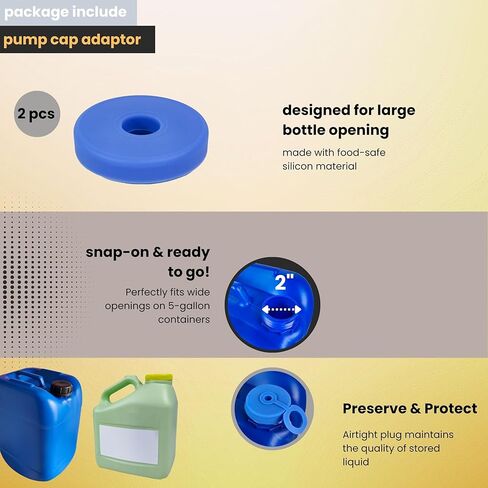 package include

pump cap adaptor

2 pcs

designed for large bottle opening

made with food-safe silicon material

snap-on & ready to go!

Perfectly fits wide openings on 5-gallon containers

2"

Preserve & Protect

Airtight plug maintains the quality of stored liquid